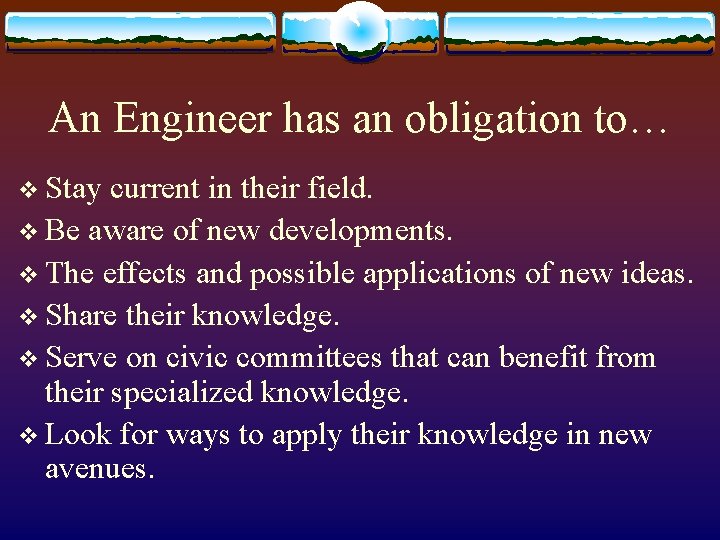 An Engineer has an obligation to…

❖ Stay current in their field.
❖ Be aware of new developments.
❖ The effects and possible applications of new ideas.
❖ Share their knowledge.
❖ Serve on civic committees that can benefit from their specialized knowledge.
❖ Look for ways to apply their knowledge in new avenues.